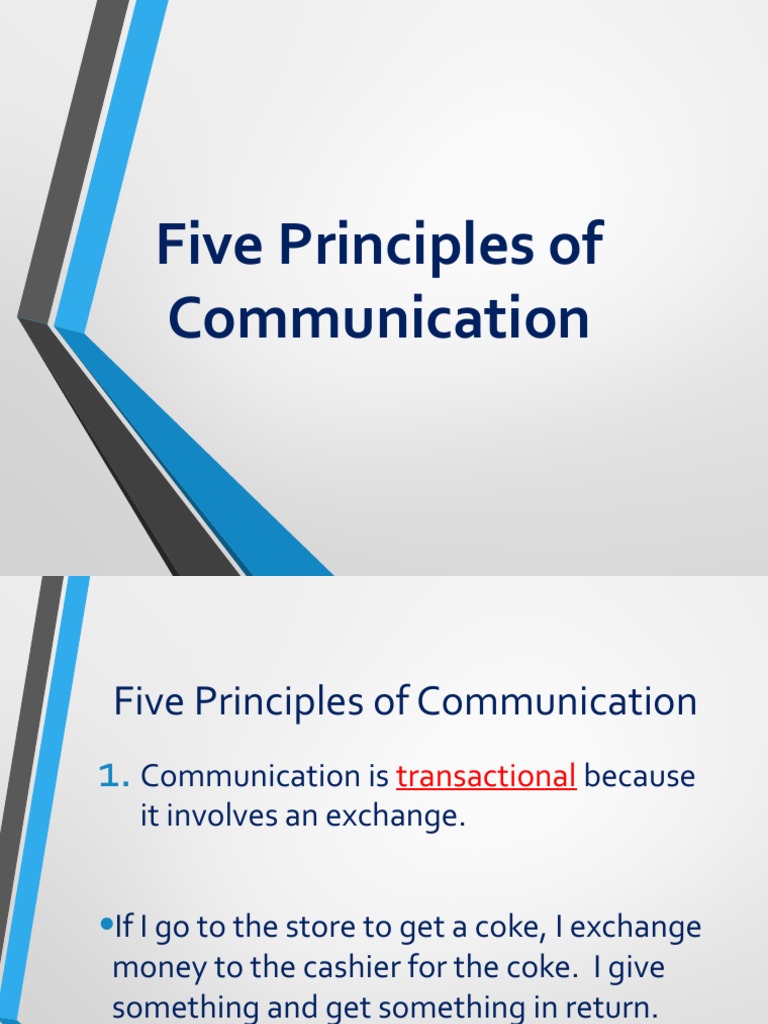 Five Principles of Communication

Five Principles of Communication

1. Communication is transactional because it involves an exchange.

•If I go to the store to get a coke, I exchange money to the cashier for the coke. I give something and get something in return.